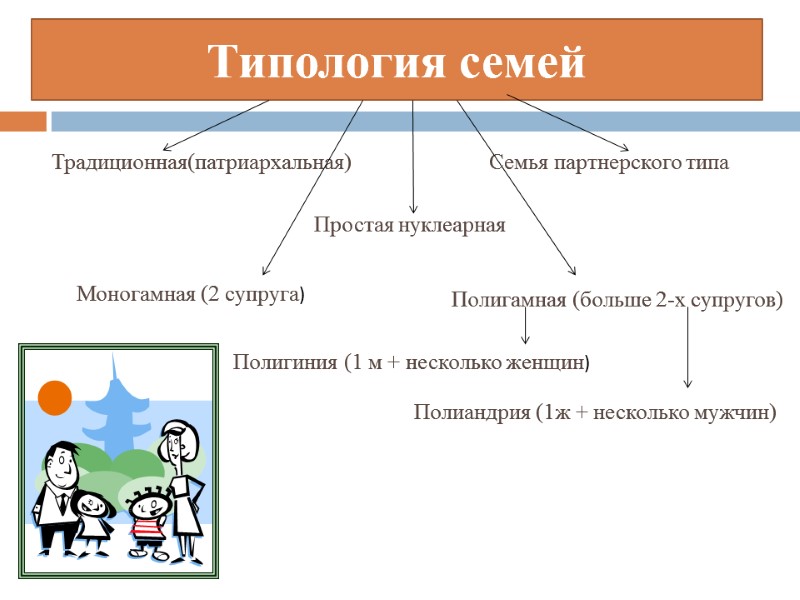 Типология семей

Традиционная(патриархальная)

Семья партнерского типа

Простая нуклеарная

Моногамная (2 супруга)

Полигамная (больше 2-х супругов)

Полигиния (1 м + несколько женщин)

Полиандрия (1ж + несколько мужчин)